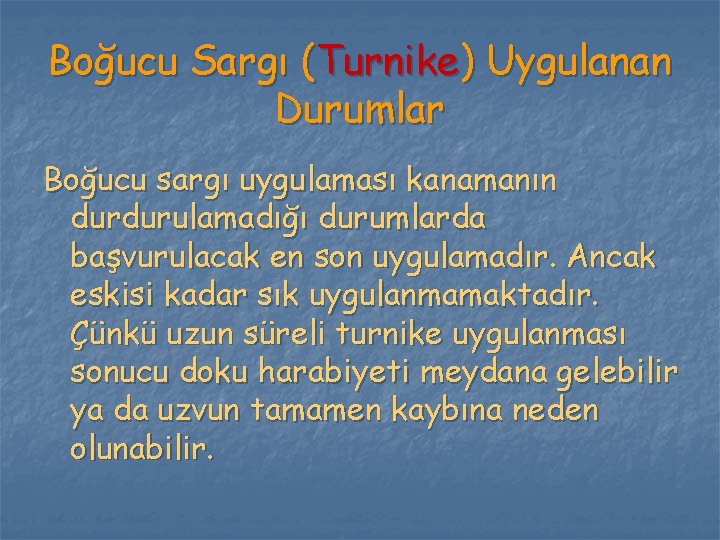 Boğucu Sargı (Turnike) Uygulanan Durumlar

Boğucu sargı uygulaması kanamanın durdurulamadığı durumlarda başvurulacak en son uygulamadır. Ancak eskisi kadar sık uygulanmamaktadır. Çünkü uzun süreli turnike uygulanması sonucu doku harabiyeti meydana gelebilir ya da uzvun tamamen kaybına neden olunabilir.